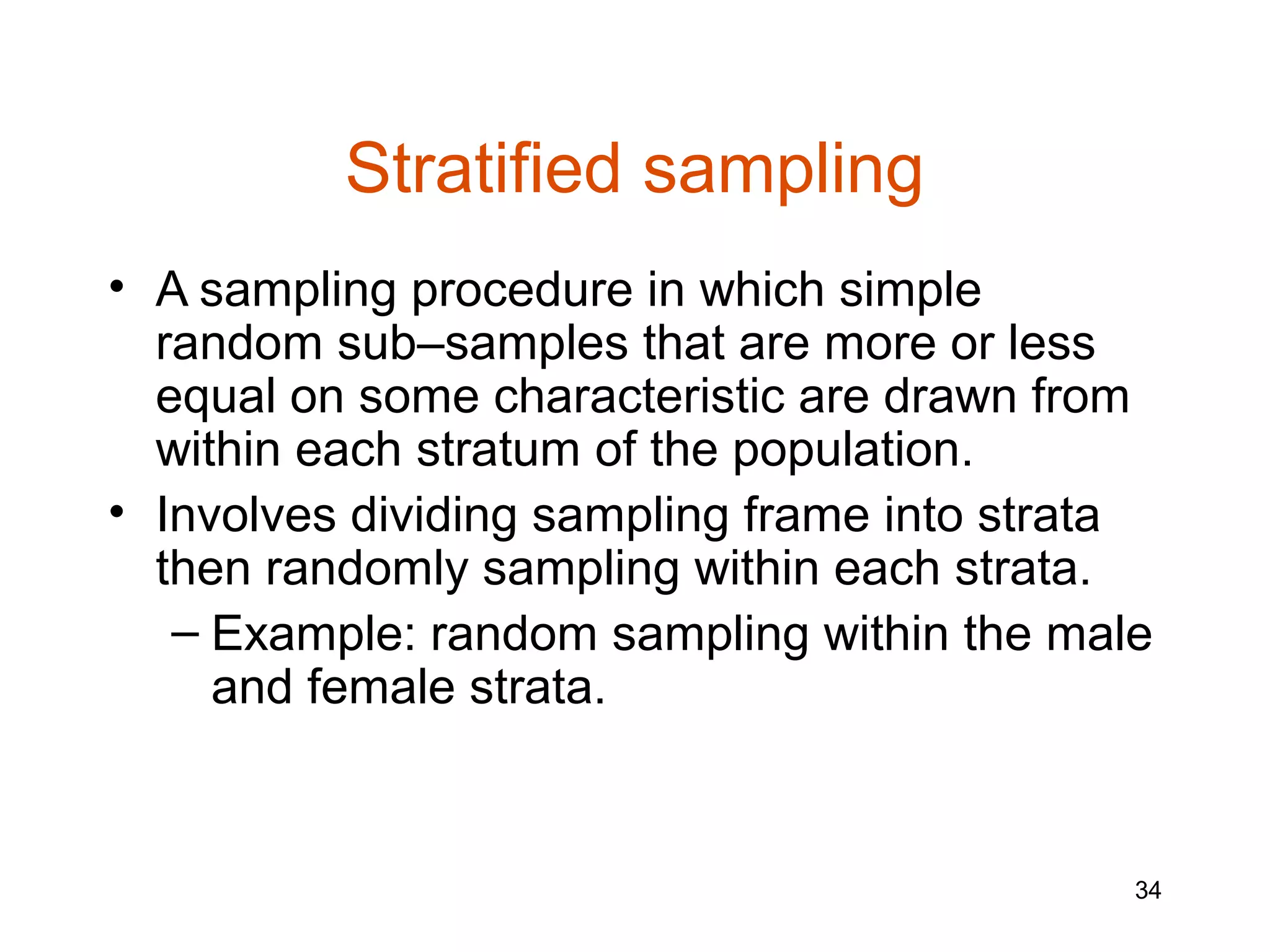 Stratified sampling

• A sampling procedure in which simple random sub–samples that are more or less equal on some characteristic are drawn from within each stratum of the population.

• Involves dividing sampling frame into strata then randomly sampling within each strata.

– Example: random sampling within the male and female strata.

34